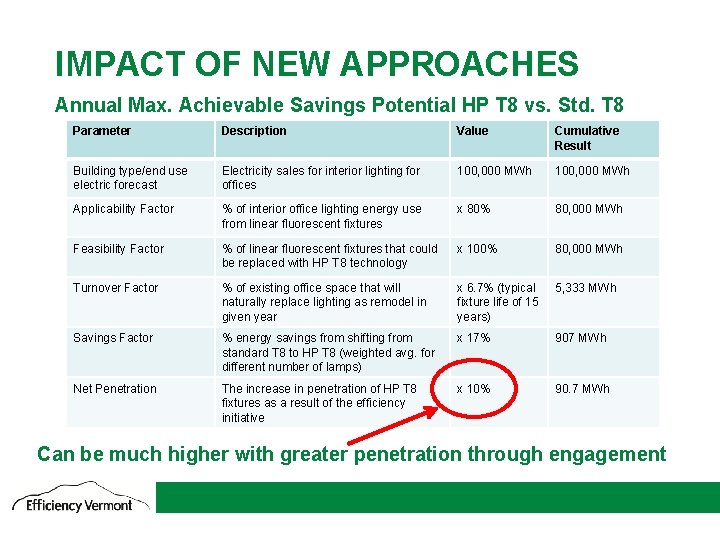 IMPACT OF NEW APPROACHES

Annual Max. Achievable Savings Potential HP T8 vs. Std. T8

| Parameter | Description | Value | Cumulative Result |
|---|---|---|---|
| Building type/end use electric forecast | Electricity sales for interior lighting for offices | 100,000 MWh | 100,000 MWh |
| Applicability Factor | % of interior office lighting energy use from linear fluorescent fixtures | x 80% | 80,000 MWh |
| Feasibility Factor | % of linear fluorescent fixtures that could be replaced with HP T8 technology | x 100% | 80,000 MWh |
| Turnover Factor | % of existing office space that will naturally replace lighting as remodel in given year | x 6.7% (typical fixture life of 15 years) | 5,333 MWh |
| Savings Factor | % energy savings from shifting from standard T8 to HP T8 (weighted avg. for different number of lamps) | x 17% | 907 MWh |
| Net Penetration | The increase in penetration of HP T8 fixtures as a result of the efficiency initiative | x 10% | 90.7 MWh |

Can be much higher with greater penetration through engagement

Efficiency Vermont